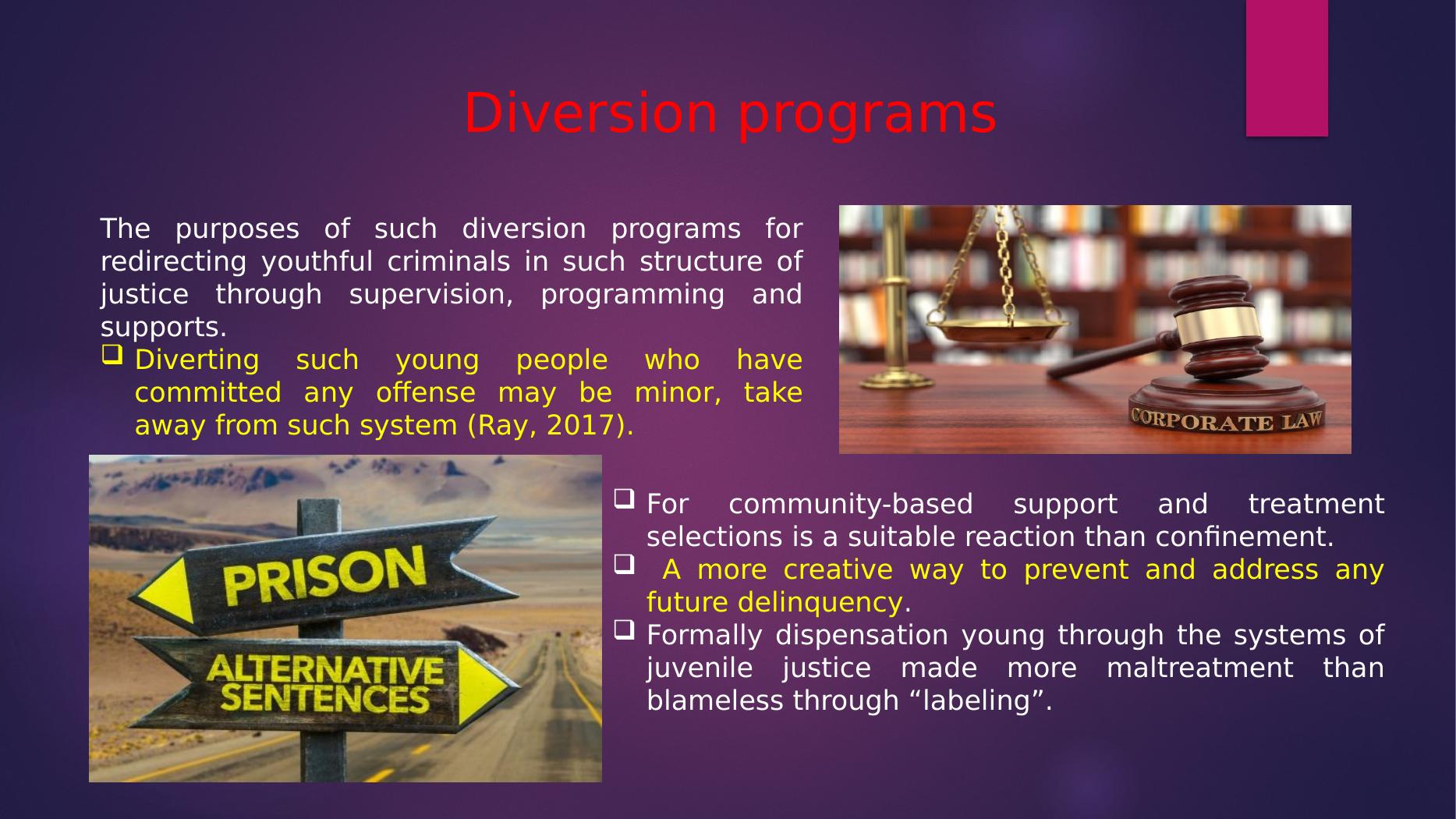 Diversion programs

The purposes of such diversion programs for redirecting youthful criminals in such structure of justice through supervision, programming and supports.

❑ Diverting such young people who have committed any offense may be minor, take away from such system (Ray, 2017).

CORPORATE LAW

PRISON

ALTERNATIVE SENTENCES

❑ For community-based support and treatment selections is a suitable reaction than confinement.

❑ A more creative way to prevent and address any future delinquency.

❑ Formally dispensation young through the systems of juvenile justice made more maltreatment than blameless through “labeling”.